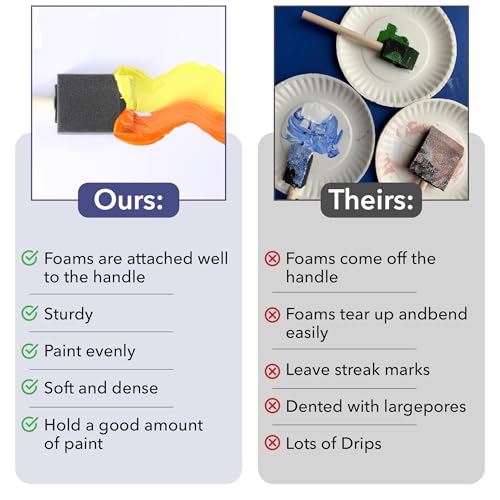 Ours:

Foams are attached well to the handle

Sturdy

Paint evenly

Soft and dense

Hold a good amount of paint

Theirs:

Foams come off the handle

Foams tear up andbend easily

Leave streak marks

Dented with largepores

Lots of Drips